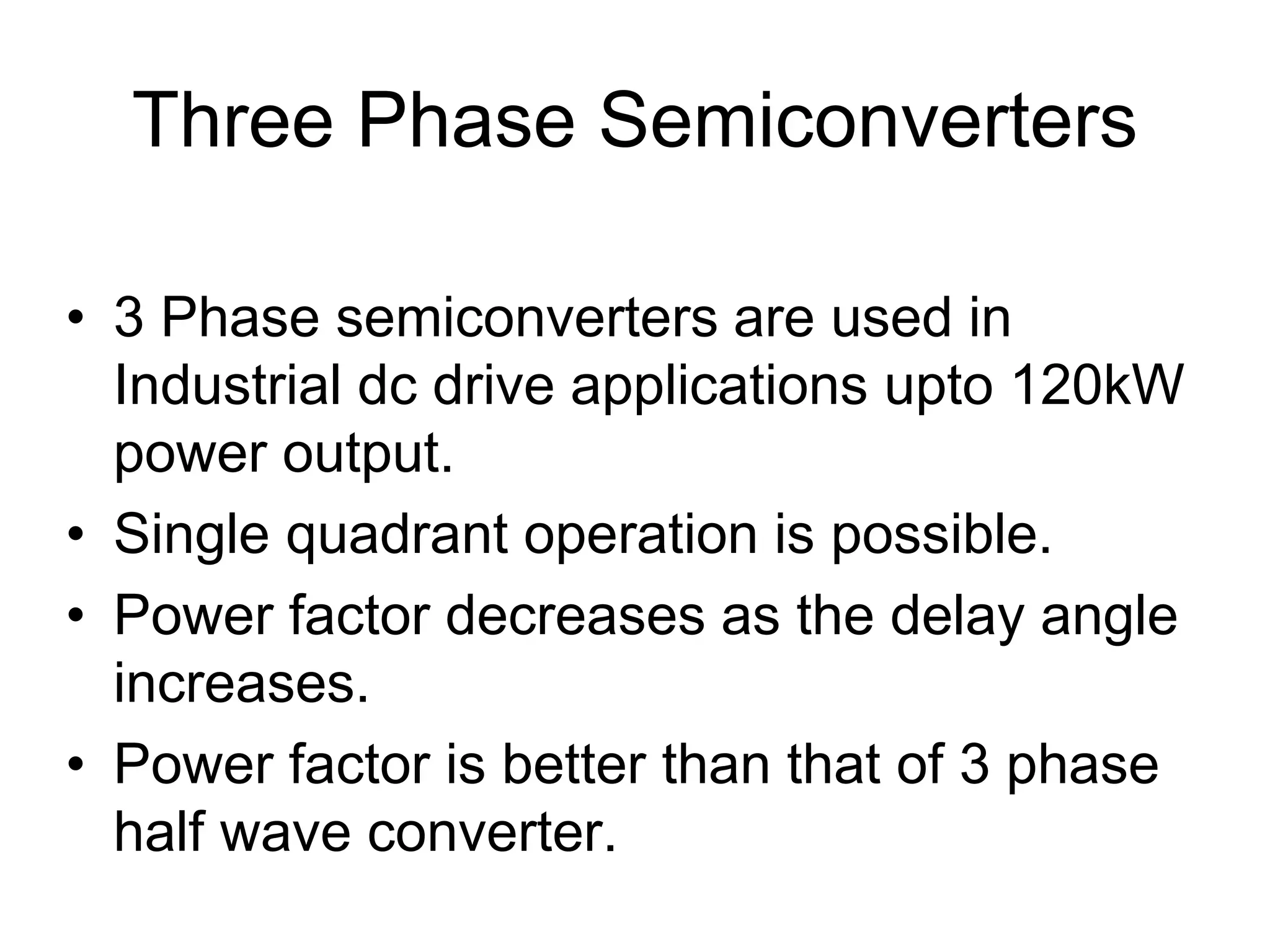 Three Phase Semiconverters

• 3 Phase semiconverters are used in Industrial dc drive applications upto 120kW power output.
• Single quadrant operation is possible.
• Power factor decreases as the delay angle increases.
• Power factor is better than that of 3 phase half wave converter.